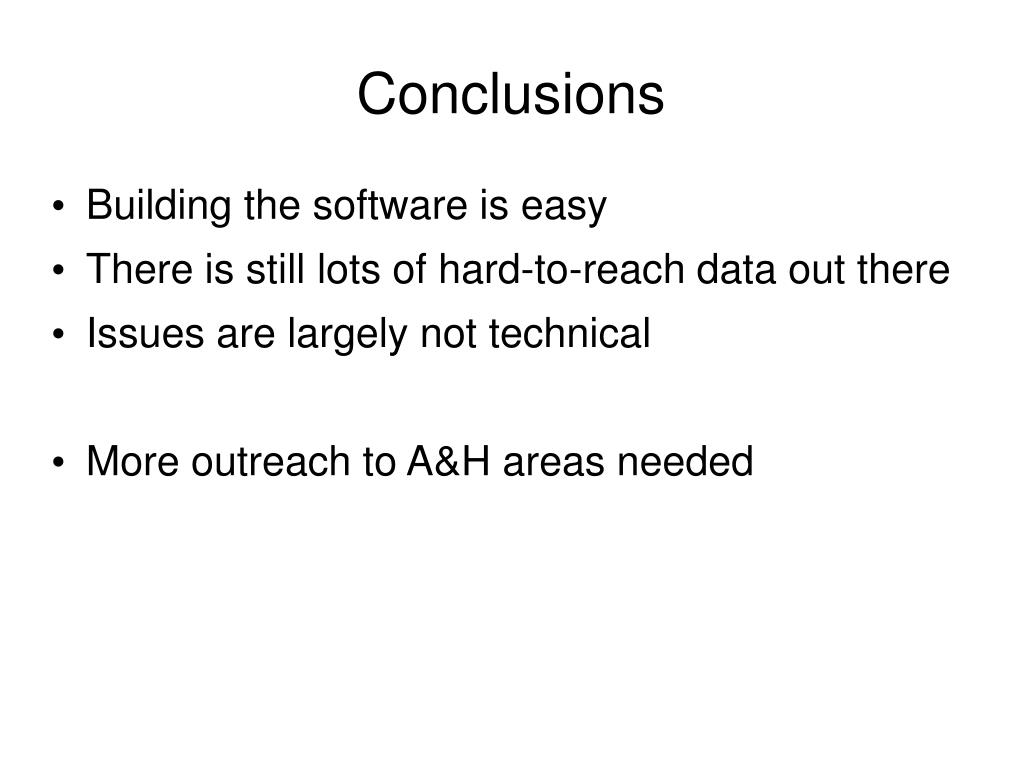 Conclusions

• Building the software is easy
• There is still lots of hard-to-reach data out there
• Issues are largely not technical

• More outreach to A&H areas needed